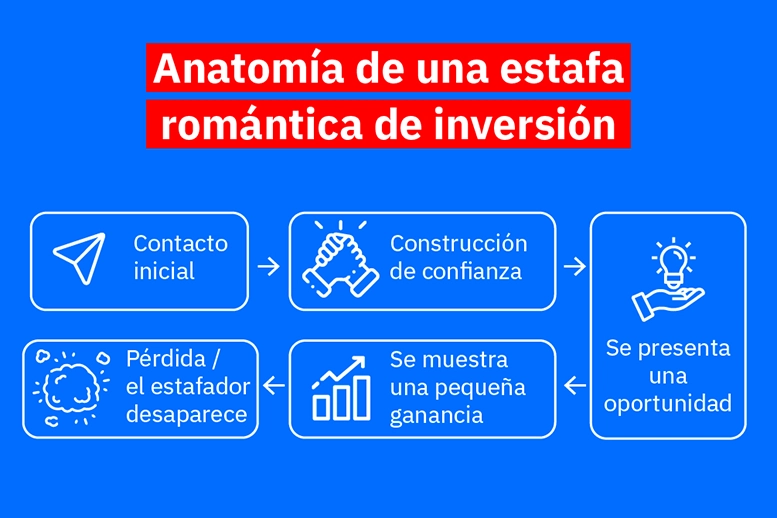 Anatomía de una estafa romántica de inversión

Contacto inicial

Construcción de confianza

Se presenta una oportunidad

Se muestra una pequeña ganancia

Pérdida / el estafador desaparece